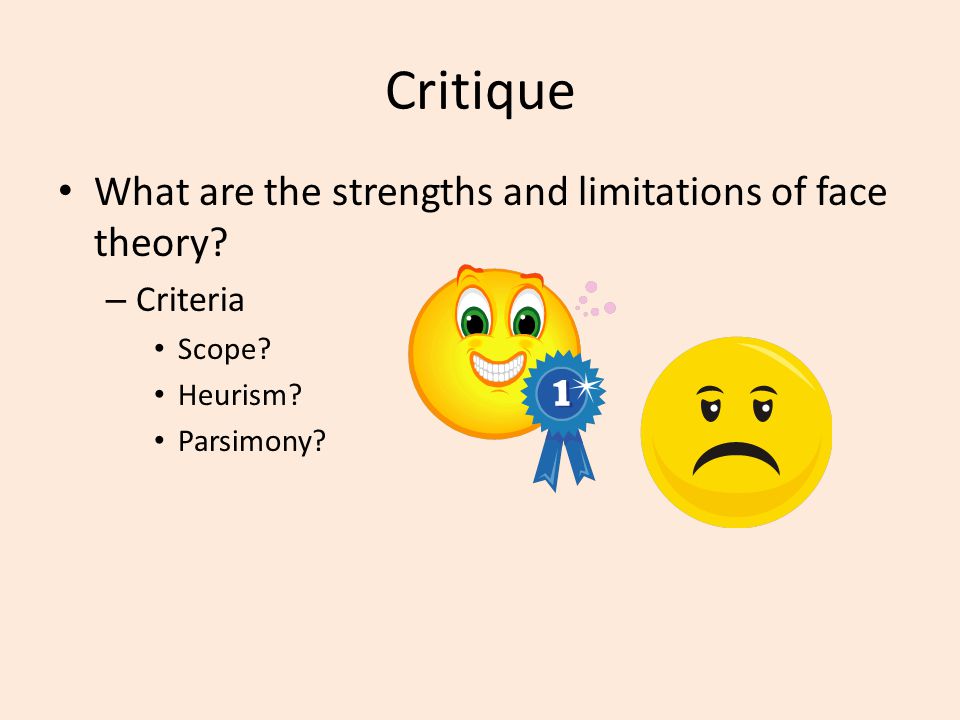 Critique

• What are the strengths and limitations of face theory?

– Criteria

• Scope?

• Heurism?

• Parsimony?

1